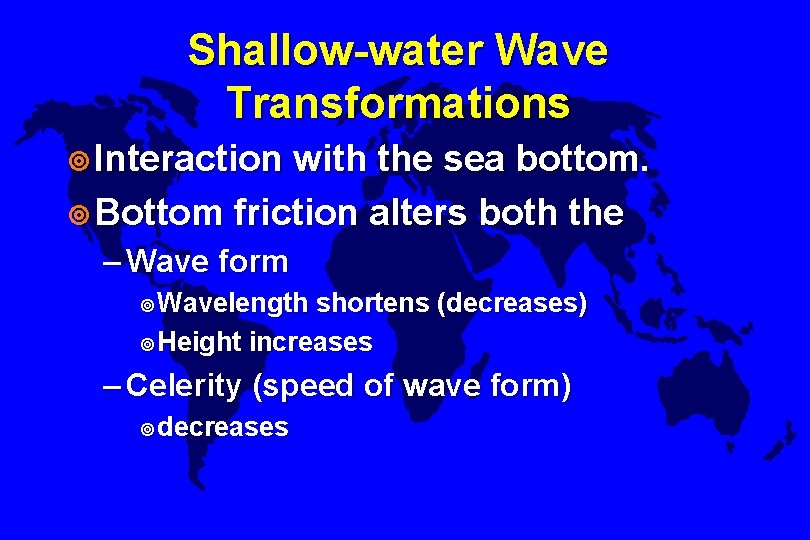 Shallow-water Wave Transformations

Interaction with the sea bottom.

Bottom friction alters both the

– Wave form

Wavelength shortens (decreases)

Height increases

– Celerity (speed of wave form)

decreases